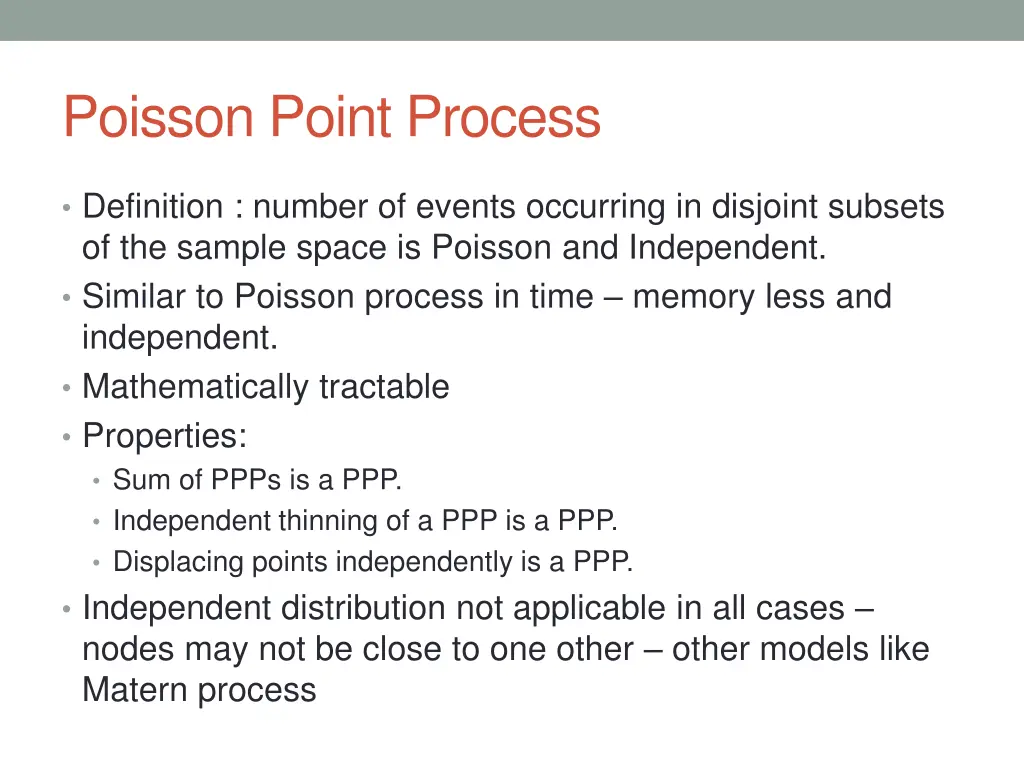 Poisson Point Process

• Definition : number of events occurring in disjoint subsets of the sample space is Poisson and Independent.
• Similar to Poisson process in time – memory less and independent.
• Mathematically tractable
• Properties:
  • Sum of PPPs is a PPP.
  • Independent thinning of a PPP is a PPP.
  • Displacing points independently is a PPP.
• Independent distribution not applicable in all cases – nodes may not be close to one other – other models like Matern process